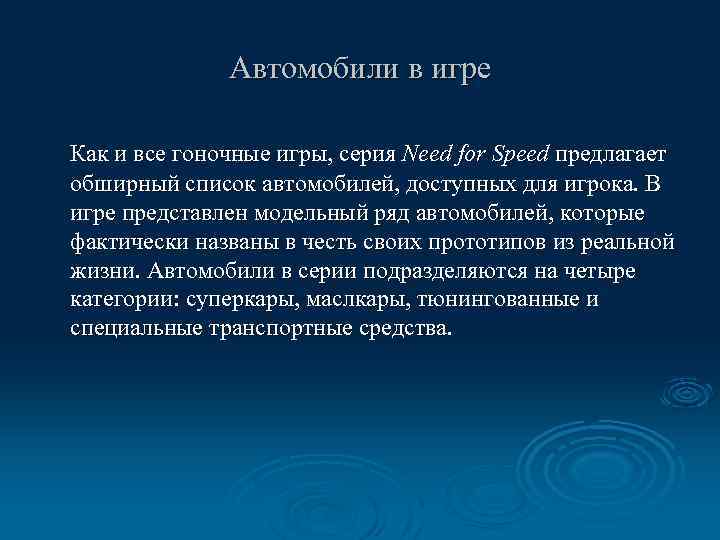 Автомобили в игре

Как и все гоночные игры, серия Need for Speed предлагает обширный список автомобилей, доступных для игрока. В игре представлен модельный ряд автомобилей, которые фактически названы в честь своих прототипов из реальной жизни. Автомобили в серии подразделяются на четыре категории: суперкары, маслкары, тюнингованные и специальные транспортные средства.